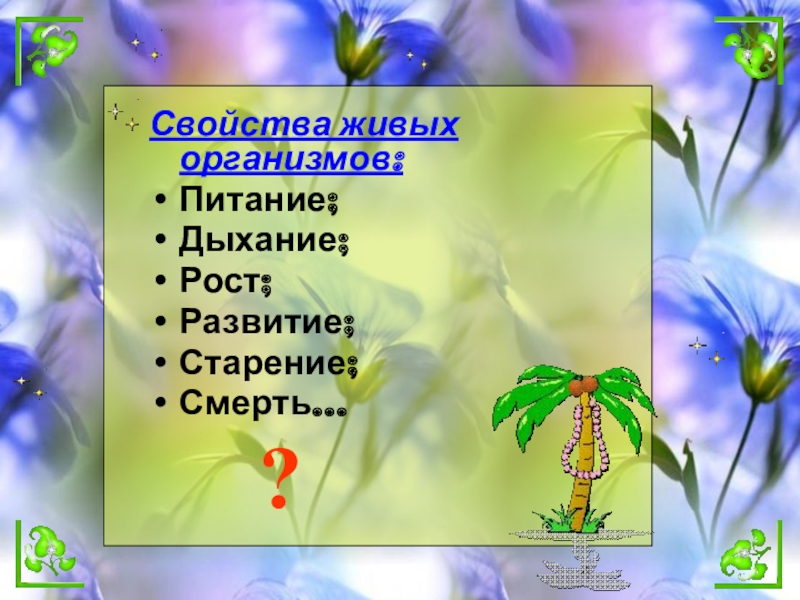 Свойства живых организмов:

• Питание;
• Дыхание;
• Рост;
• Развитие;
• Старение;
• Смерть…

?